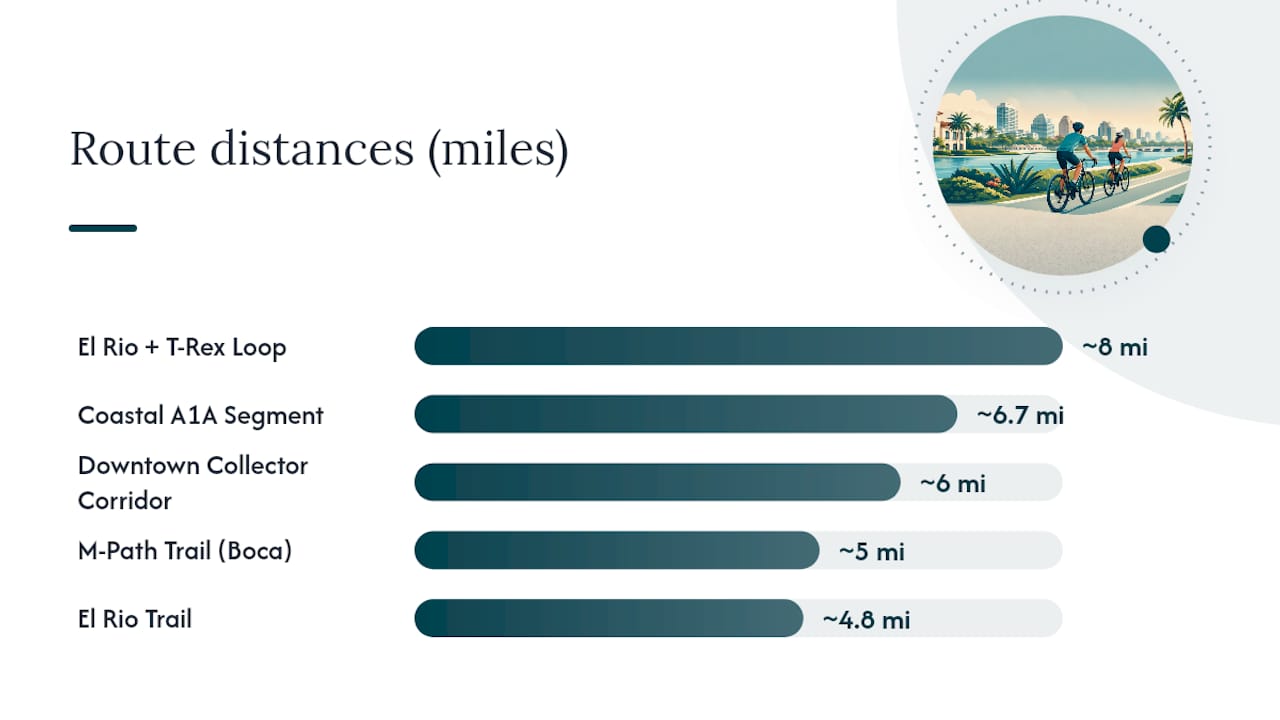 Route distances (miles)

El Rio + T-Rex Loop ~8 mi

Coastal A1A Segment ~6.7 mi

Downtown Collector Corridor ~6 mi

M-Path Trail (Boca) ~5 mi

El Rio Trail ~4.8 mi